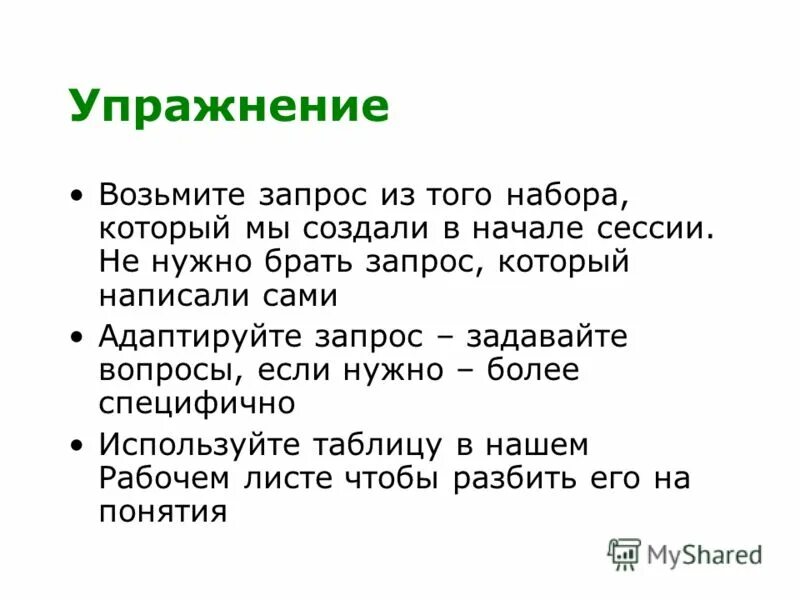 Упражнение

• Возьмите запрос из того набора, который мы создали в начале сессии. Не нужно брать запрос, который написали сами

• Адаптируйте запрос – задавайте вопросы, если нужно – более специфично

• Используйте таблицу в нашем Рабочем листе чтобы разбить его на понятия

MyShared